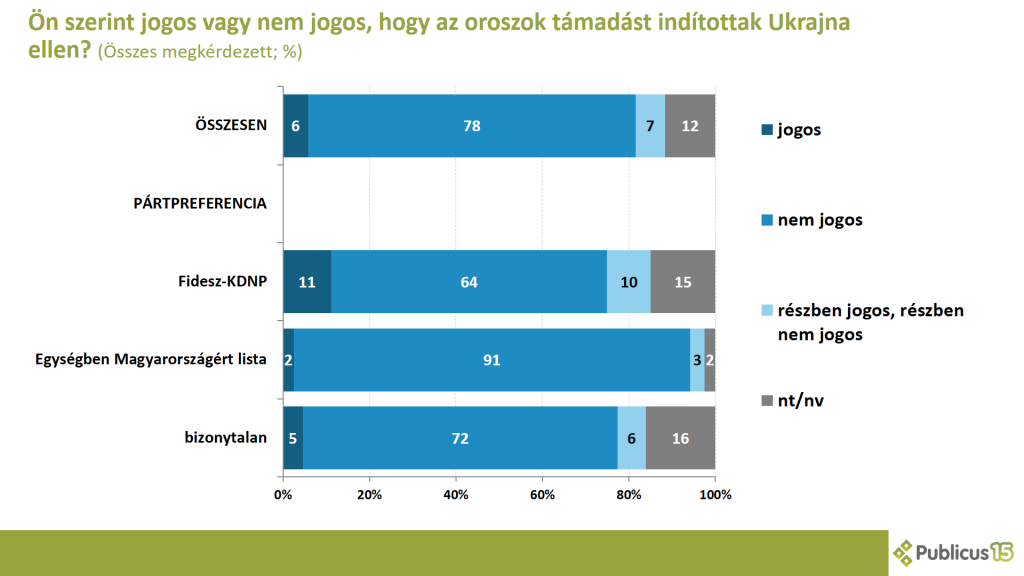 Ön szerint jogos vagy nem jogos, hogy az oroszok támadást indítottak Ukrajna ellen? (Összes megkérdezett; %)

ÖSSZESEN
6 78 7 12

PÁRTPREFERENCIA

Fidesz-KDNP
11 64 10 15

Egységben Magyarországért lista
2 91 3 2

bizonytalan
5 72 6 16

0% 20% 40% 60% 80% 100%

jogos
nem jogos
részben jogos, részben nem jogos
nt/nv

Publicus15